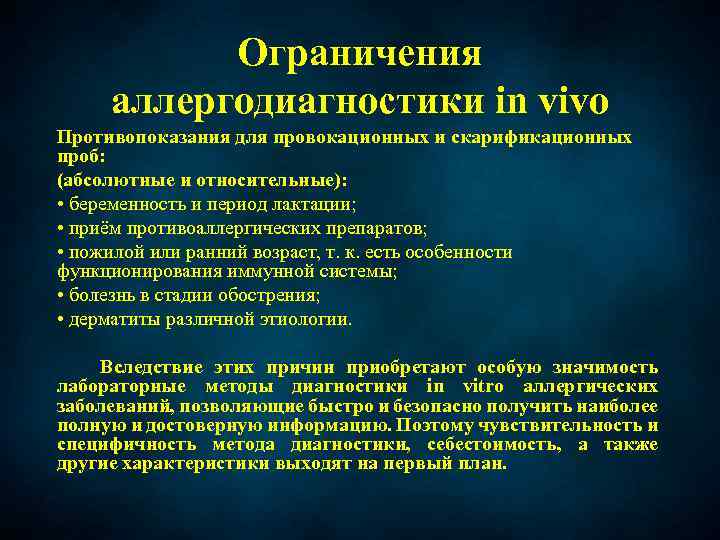 Ограничения аллергодиагностики in vivo

Противопоказания для провокационных и скарификационных проб:

(абсолютные и относительные):

• беременность и период лактации;

• приём противоаллергических препаратов;

• пожилой или ранний возраст, т. к. есть особенности функционирования иммунной системы;

• болезнь в стадии обострения;

• дерматиты различной этиологии.

Вследствие этих причин приобретают особую значимость лабораторные методы диагностики in vitro аллергических заболеваний, позволяющие быстро и безопасно получить наиболее полную и достоверную информацию. Поэтому чувствительность и специфичность метода диагностики, себестоимость, а также другие характеристики выходят на первый план.